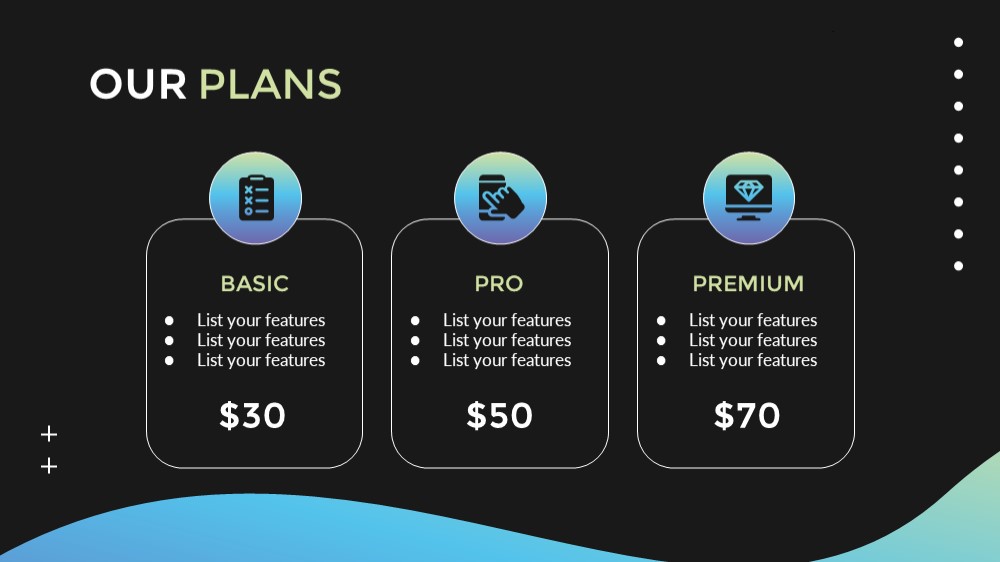 OUR PLANS

BASIC

- List your features
- List your features
- List your features

$30

PRO

- List your features
- List your features
- List your features

$50

PREMIUM

- List your features
- List your features
- List your features

$70